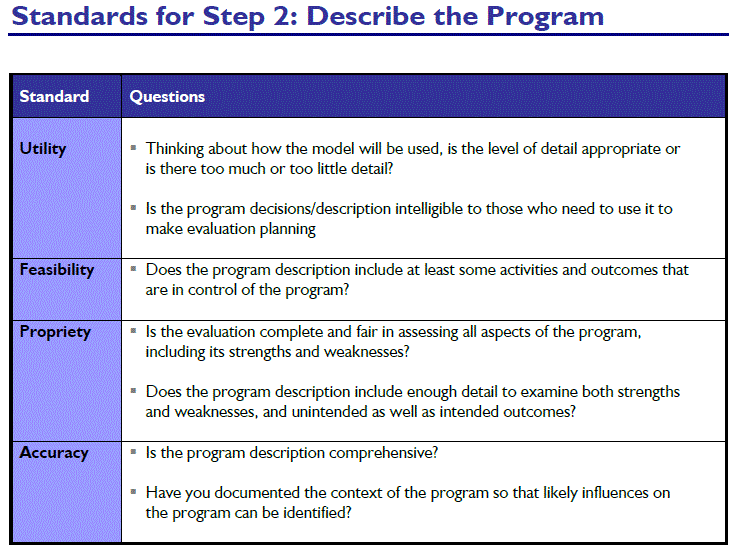 Standards for Step 2: Describe the Program

| Standard | Questions |
|---|---|
| Utility | ▪ Thinking about how the model will be used, is the level of detail appropriate or is there too much or too little detail? ▪ Is the program decisions/description intelligible to those who need to use it to make evaluation planning |
| Feasibility | ▪ Does the program description include at least some activities and outcomes that are in control of the program? |
| Propriety | ▪ Is the evaluation complete and fair in assessing all aspects of the program, including its strengths and weaknesses? ▪ Does the program description include enough detail to examine both strengths and weaknesses, and unintended as well as intended outcomes? |
| Accuracy | ▪ Is the program description comprehensive? ▪ Have you documented the context of the program so that likely influences on the program can be identified? |